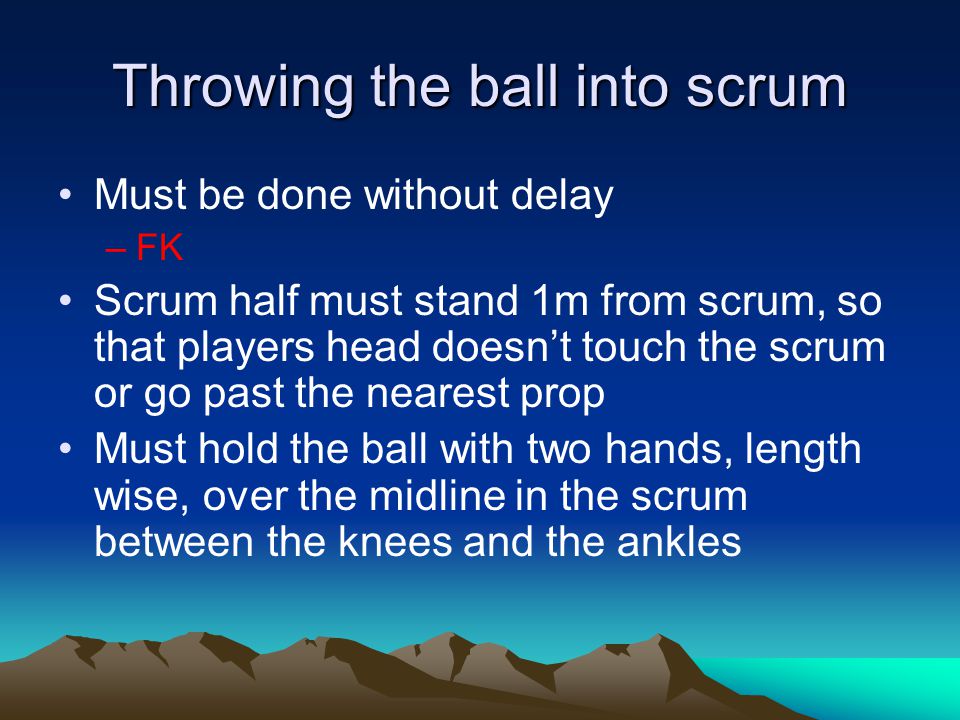 Throwing the ball into scrum

• Must be done without delay
– FK

• Scrum half must stand 1m from scrum, so that players head doesn’t touch the scrum or go past the nearest prop

• Must hold the ball with two hands, length wise, over the midline in the scrum between the knees and the ankles